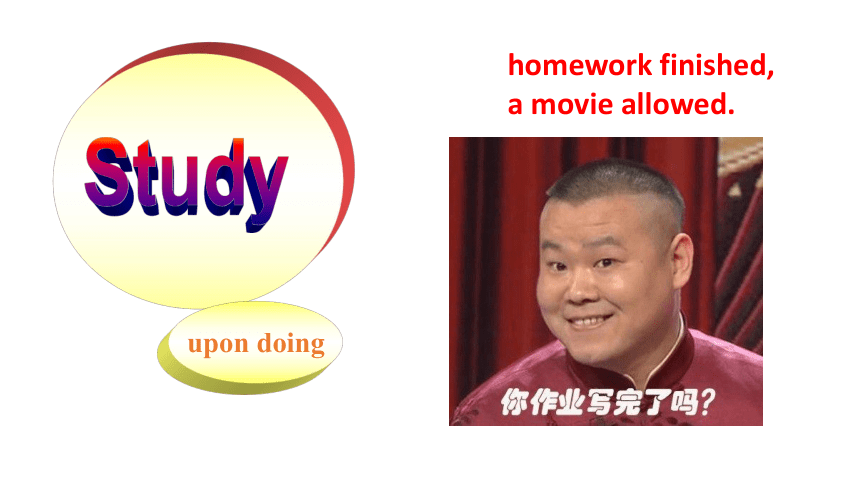 Study

upon doing

homework finished,
a movie allowed.

你作业写完了吗?